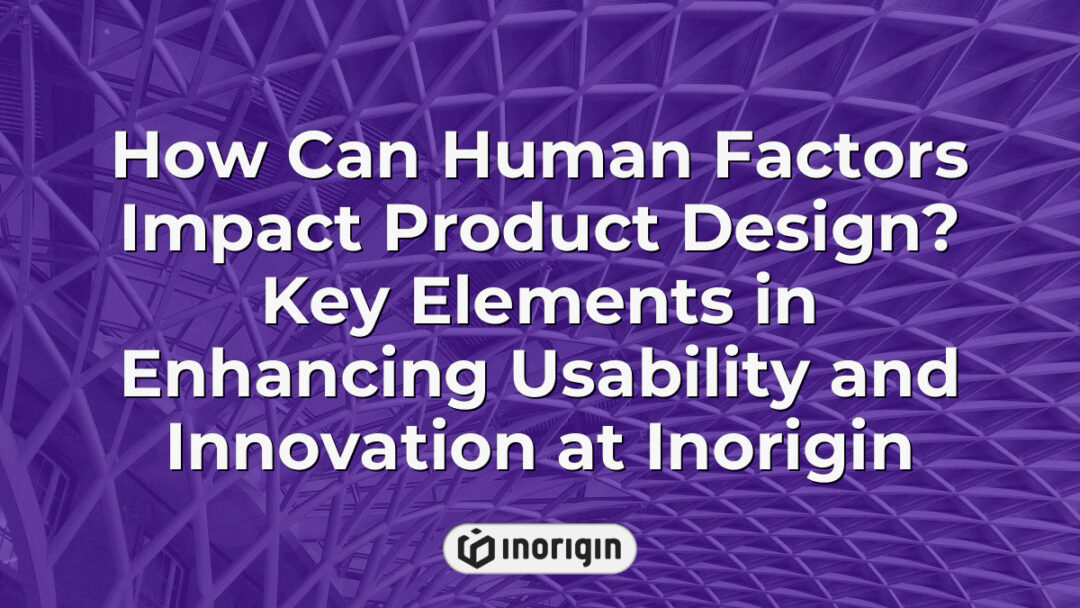 How Can Human Factors Impact Product Design? Key Elements in Enhancing Usability and Innovation at Inorigin

inorigin